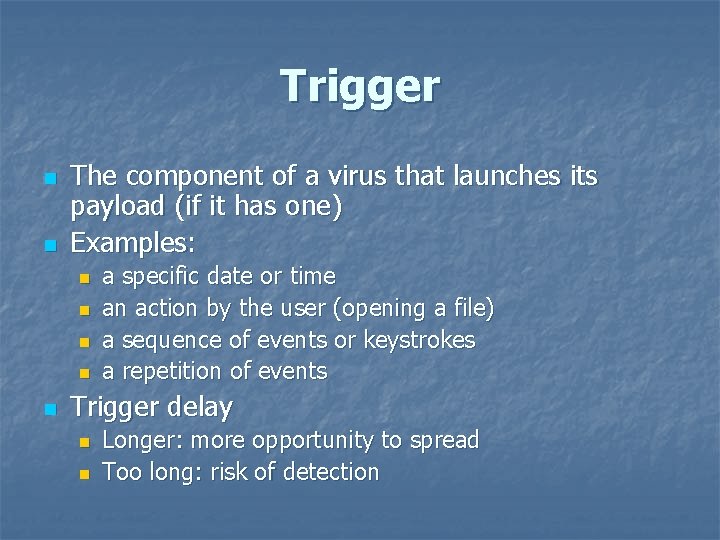 Trigger

- The component of a virus that launches its payload (if it has one)
- Examples:
  - a specific date or time
  - an action by the user (opening a file)
  - a sequence of events or keystrokes
  - a repetition of events
- Trigger delay
  - Longer: more opportunity to spread
  - Too long: risk of detection